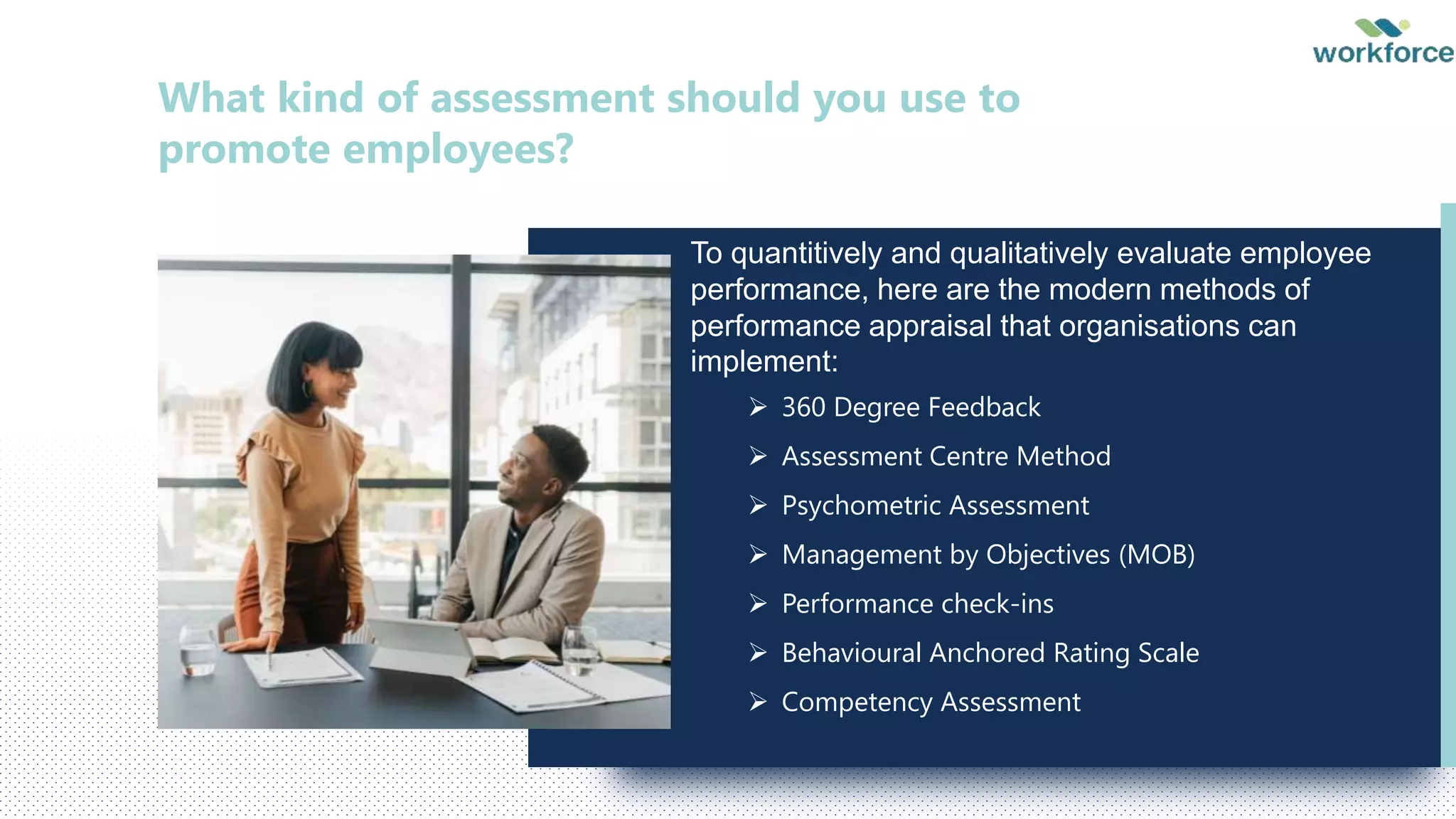 workforce

What kind of assessment should you use to promote employees?

To quantitively and qualitatively evaluate employee performance, here are the modern methods of performance appraisal that organisations can implement:

➢ 360 Degree Feedback
➢ Assessment Centre Method
➢ Psychometric Assessment
➢ Management by Objectives (MOB)
➢ Performance check-ins
➢ Behavioural Anchored Rating Scale
➢ Competency Assessment